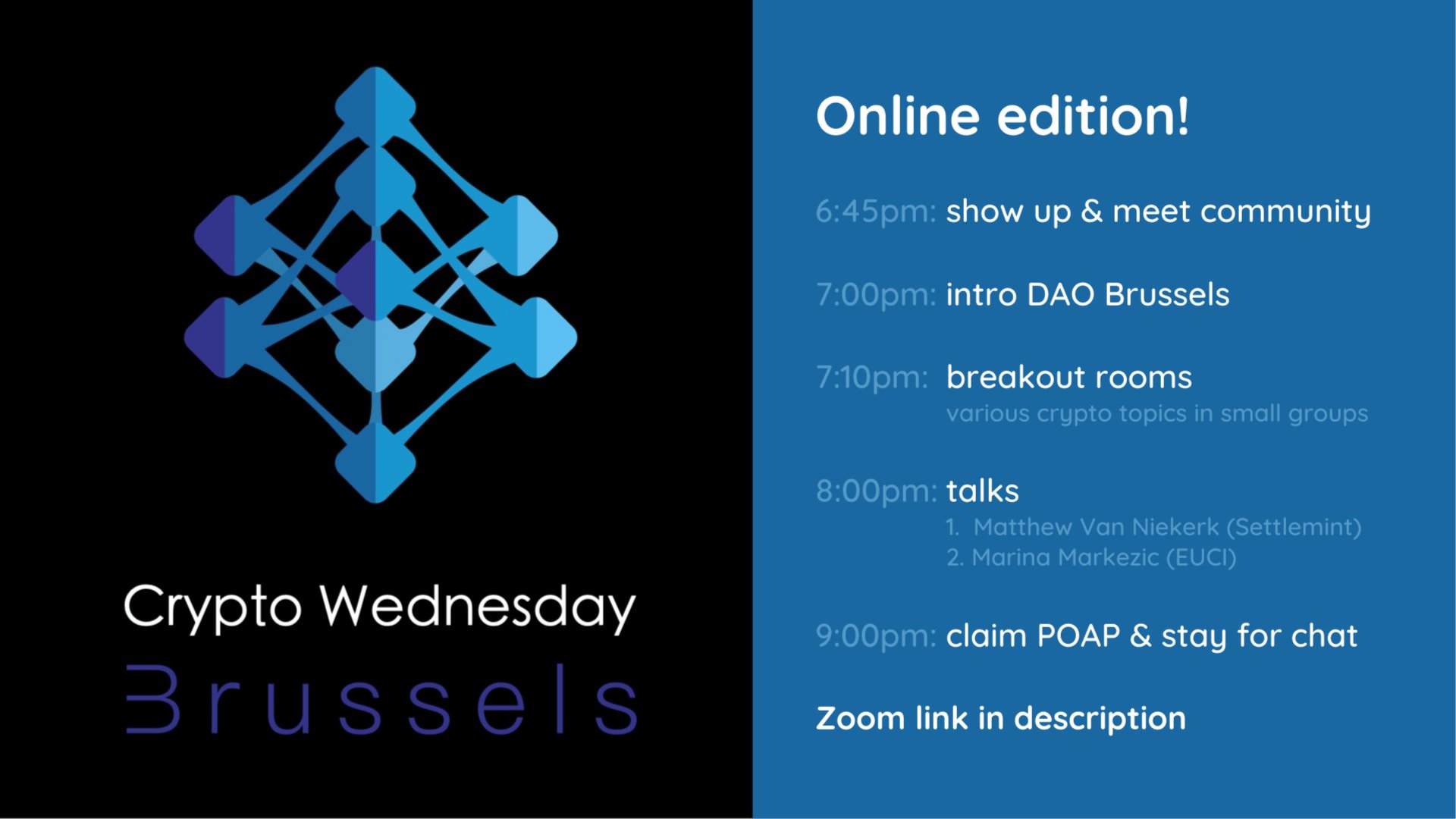 Crypto Wednesday
Brussels

Online edition!

6:45pm: show up & meet community

7:00pm: intro DAO Brussels

7:10pm: breakout rooms
various crypto topics in small groups

8:00pm: talks
1. Matthew Van Niekerk (Settlemint)
2. Marina Markezic (EUCI)

9:00pm: claim POAP & stay for chat

Zoom link in description